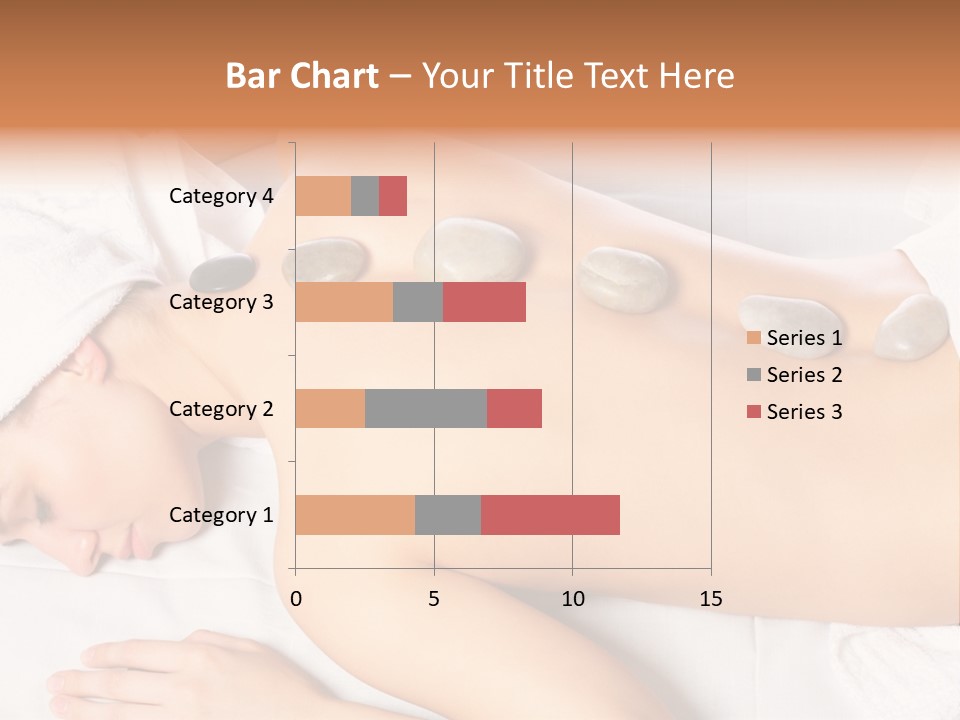 Bar Chart – Your Title Text Here

Category 4
Category 3
Category 2
Category 1

0
5
10
15

Series 1
Series 2
Series 3